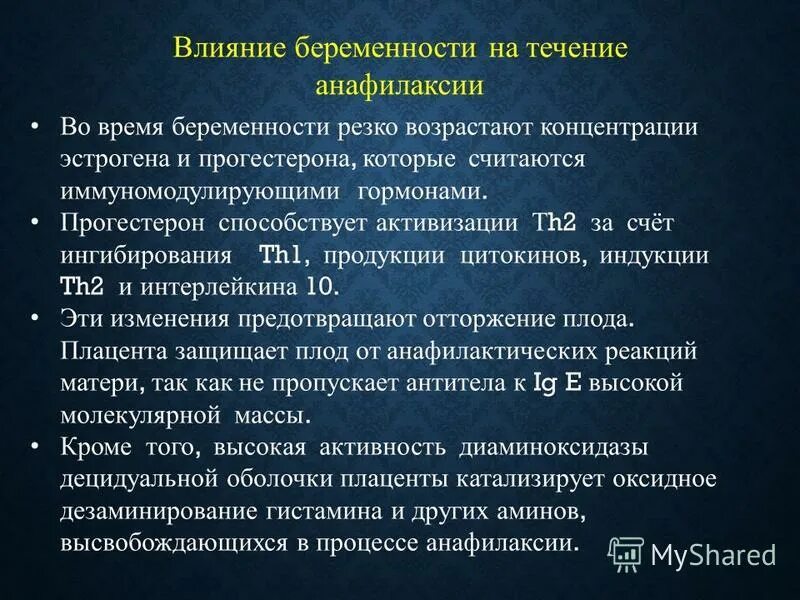 Влияние беременности на течение анафилаксии

• Во время беременности резко возрастают концентрации эстрогена и прогестерона, которые считаются иммуномодулирующими гормонами.
• Прогестерон способствует активизации Th2 за счёт ингибирования Th1, продукции цитокинов, индукции Th2 и интерлейкина 10.
• Эти изменения предотвращают отторжение плода. Плацента защищает плод от анафилактических реакций матери, так как не пропускает антитела к Ig E высокой молекулярной массы.
• Кроме того, высокая активность диаминоксидазы децидуальной оболочки плаценты катализирует оксидное дезаминирование гистамина и других аминов, высвобождающихся в процессе анафилаксии.

MyShared